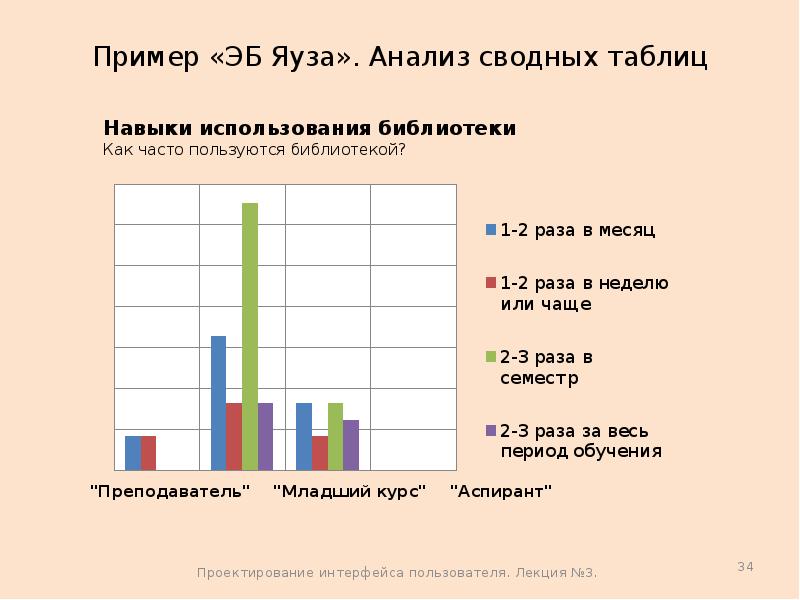 Пример «ЭБ Яуза». Анализ сводных таблиц

Навыки использования библиотеки
Как часто пользуются библиотекой?

1-2 раза в месяц

1-2 раза в неделю или чаще

2-3 раза в семестр

2-3 раза за весь период обучения

"Преподаватель" "Младший курс" "Аспирант"

Проектирование интерфейса пользователя. Лекция №3.

34